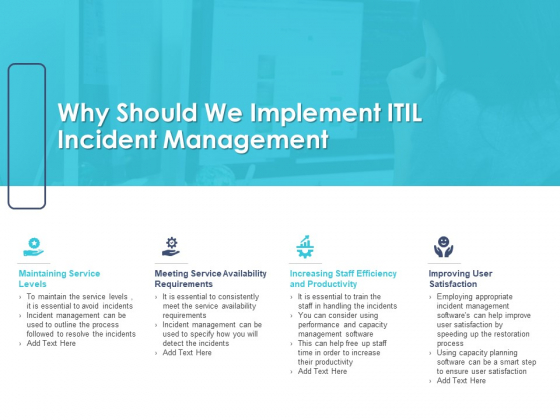 Why Should We Implement ITIL Incident Management

Maintaining Service Levels
› To maintain the service levels , it is essential to avoid incidents
› Incident management can be used to outline the process followed to resolve the incidents
› Add Text Here

Meeting Service Availability Requirements
› It is essential to consistently meet the service availability requirements
› Incident management can be used to specify how you will detect the incidents
› Add Text Here

Increasing Staff Efficiency and Productivity
› It is essential to train the staff in handling the incidents
› You can consider using performance and capacity management software
› This can help free up staff time in order to increase their productivity
› Add Text Here

Improving User Satisfaction
› Employing appropriate incident management software's can help improve user satisfaction by speeding up the restoration process
› Using capacity planning software can be a smart step to ensure user satisfaction
› Add Text Here